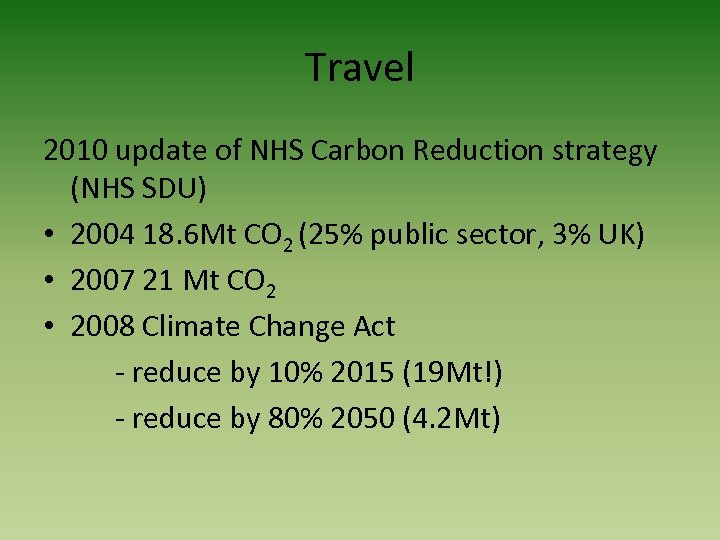 Travel

2010 update of NHS Carbon Reduction strategy (NHS SDU)

• 2004 18.6Mt $CO_2$ (25% public sector, 3% UK)
• 2007 21 Mt $CO_2$
• 2008 Climate Change Act
- reduce by 10% 2015 (19Mt!)
- reduce by 80% 2050 (4.2Mt)